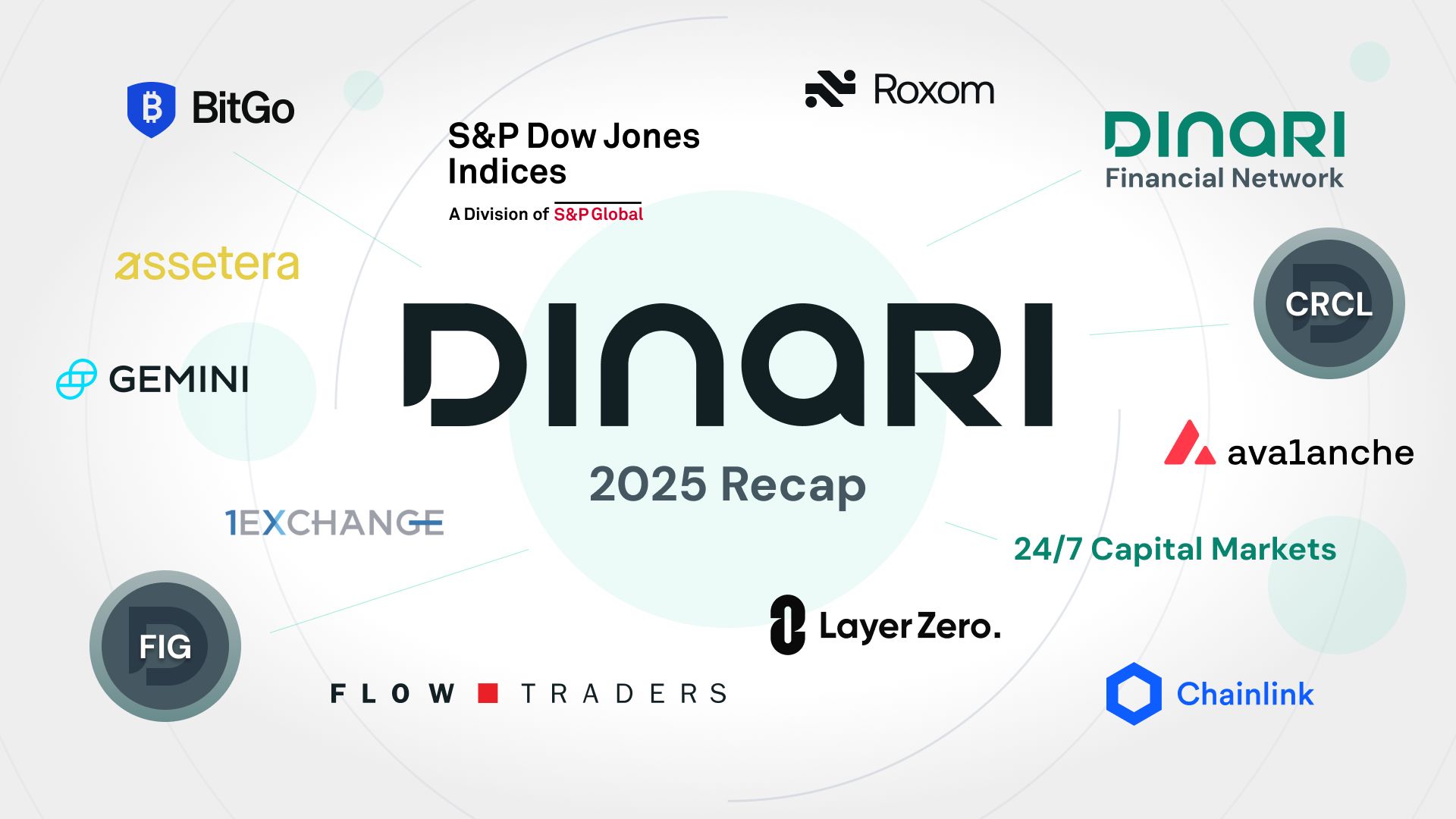 BitGo

S&P Dow Jones Indices
A Division of S&P Global

Roxom

DINARI
Financial Network

assetera

CRCL

GEMINI

DINARI

2025 Recap

avalanche

1EXCHANGE

24/7 Capital Markets

FIG

LayerZero.

FLOW TRADERS

Chainlink